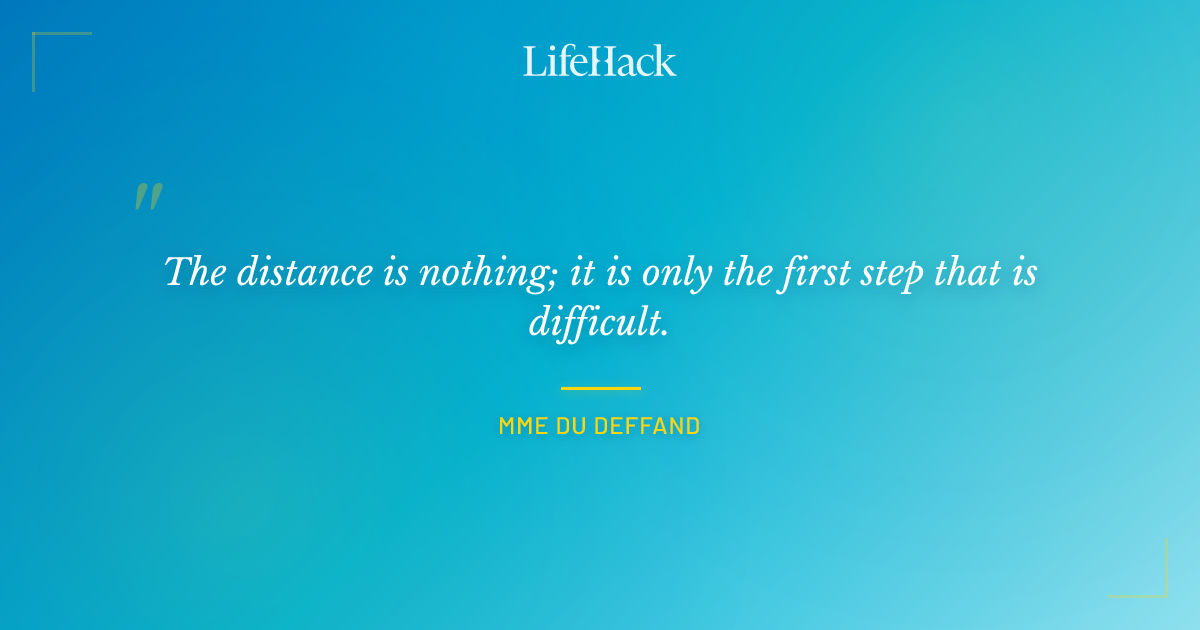 LifeHack

"

The distance is nothing; it is only the first step that is difficult.

MME DU DEFFAND